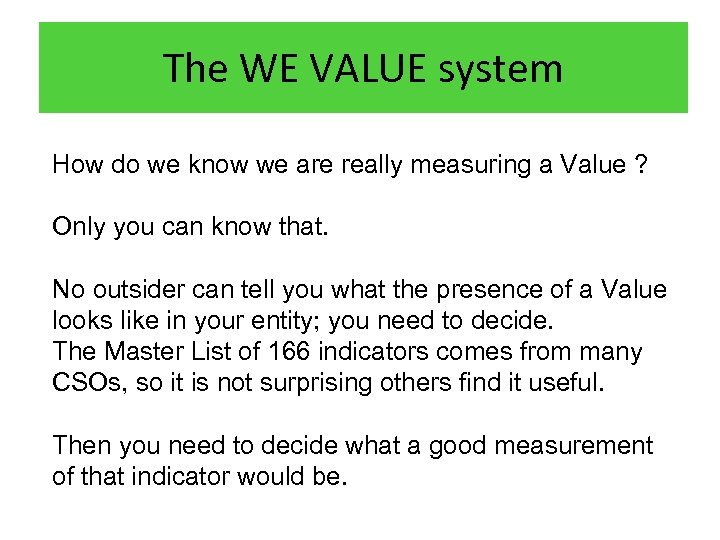 The WE VALUE system

How do we know we are really measuring a Value ?

Only you can know that.

No outsider can tell you what the presence of a Value looks like in your entity; you need to decide.
The Master List of 166 indicators comes from many CSOs, so it is not surprising others find it useful.

Then you need to decide what a good measurement of that indicator would be.